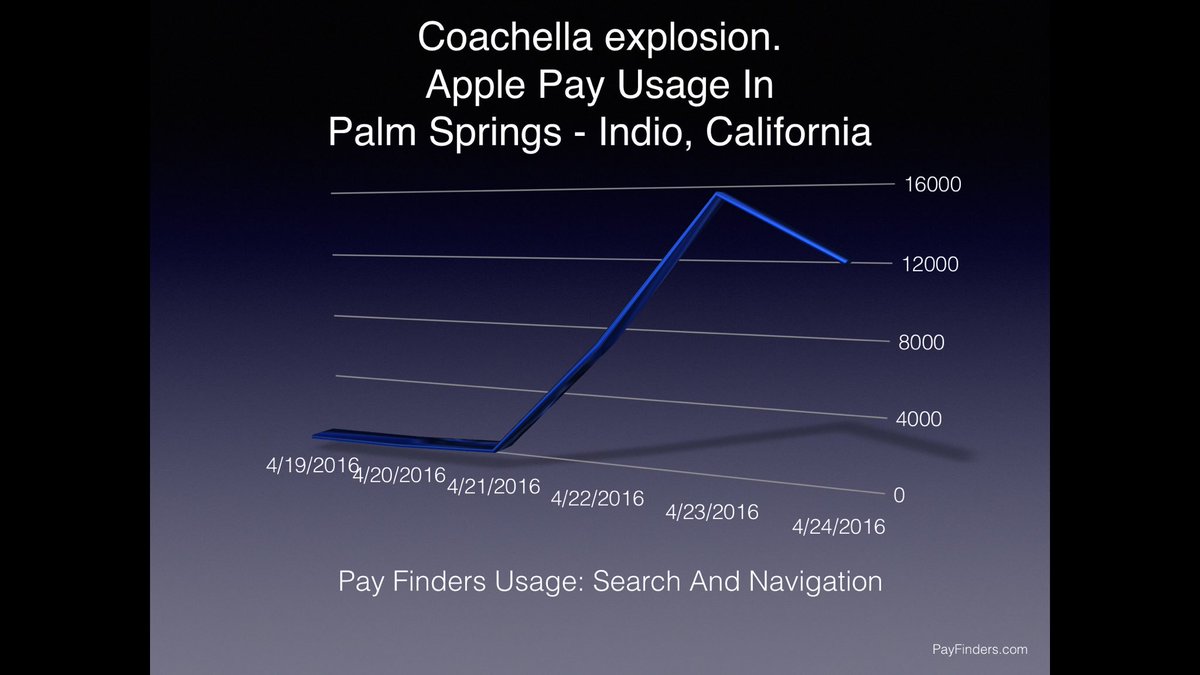 Coachella explosion.
Apple Pay Usage In
Palm Springs - Indio, California

16000
12000
8000
4000
0

4/19/2016
4/20/2016
4/21/2016
4/22/2016
4/23/2016
4/24/2016

Pay Finders Usage: Search And Navigation

PayFinders.com